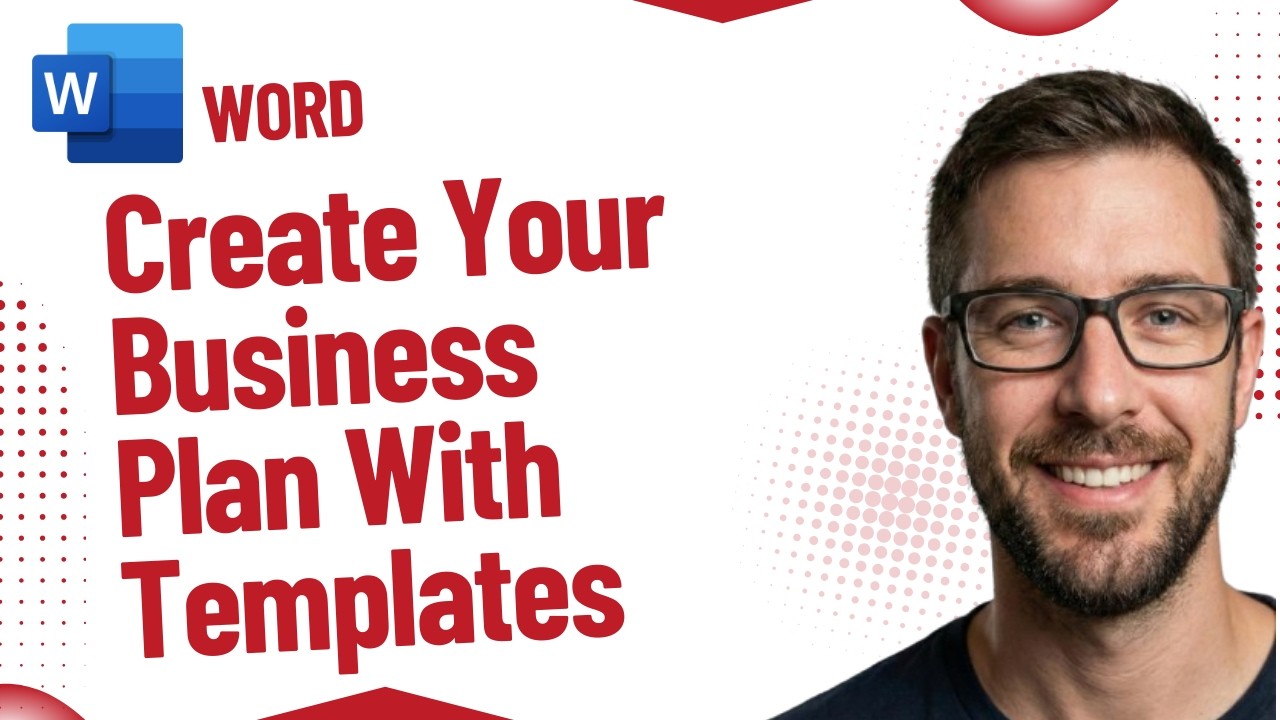 W

WORD

Create Your Business Plan With Templates